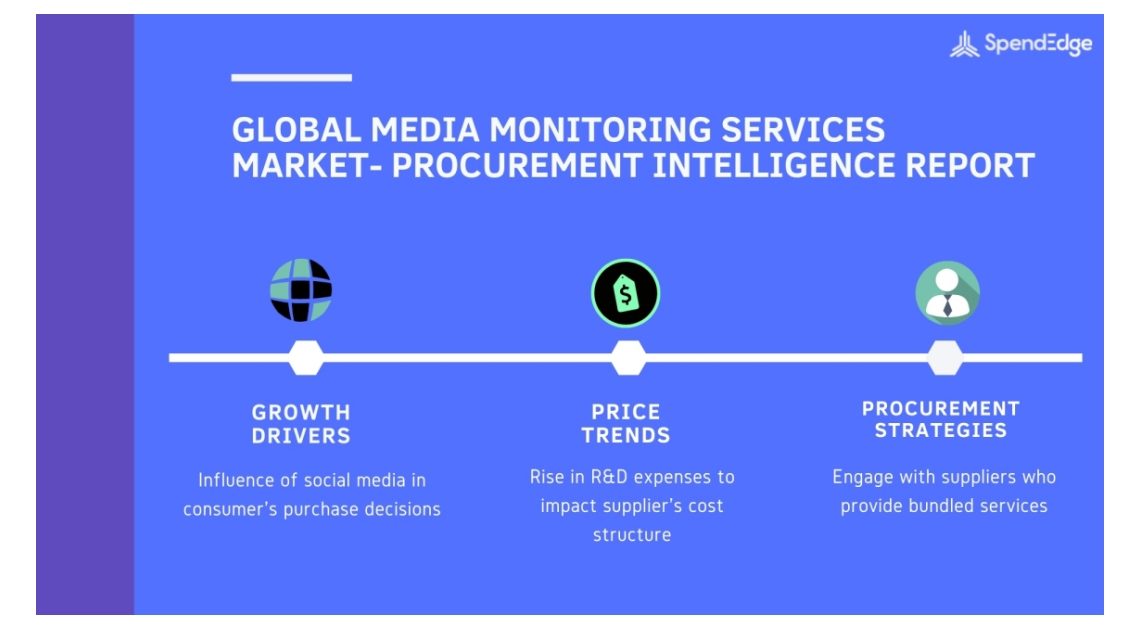 SpendEdge

GLOBAL MEDIA MONITORING SERVICES MARKET- PROCUREMENT INTELLIGENCE REPORT

GROWTH DRIVERS

Influence of social media in consumer's purchase decisions

PRICE TRENDS

Rise in R&D expenses to impact supplier's cost structure

PROCUREMENT STRATEGIES

Engage with suppliers who provide bundled services